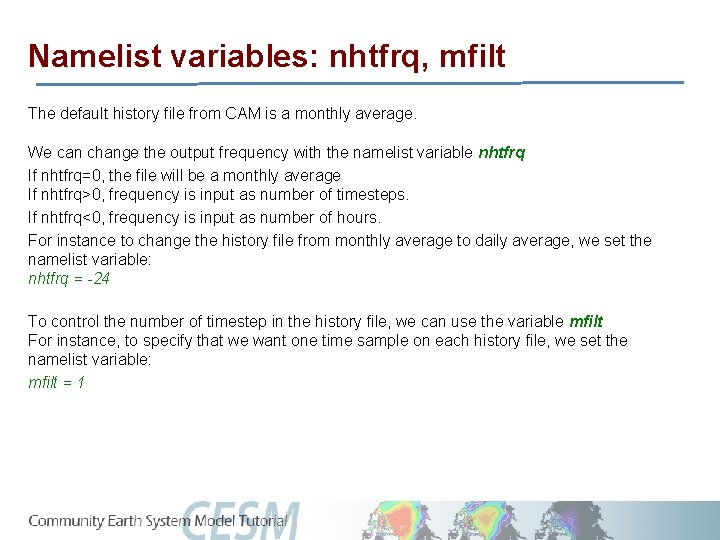 Namelist variables: nhtfrq, mfilt

The default history file from CAM is a monthly average.

We can change the output frequency with the namelist variable nhtfrq

If nhtfrq=0, the file will be a monthly average
If nhtfrq>0, frequency is input as number of timesteps.

If nhtfrq<0, frequency is input as number of hours.

For instance to change the history file from monthly average to daily average, we set the namelist variable:
nhtfrq = -24

To control the number of timestep in the history file, we can use the variable mfilt
For instance, to specify that we want one time sample on each history file, we set the namelist variable:

mfilt = 1

Community Earth System Model Tutorial CESM